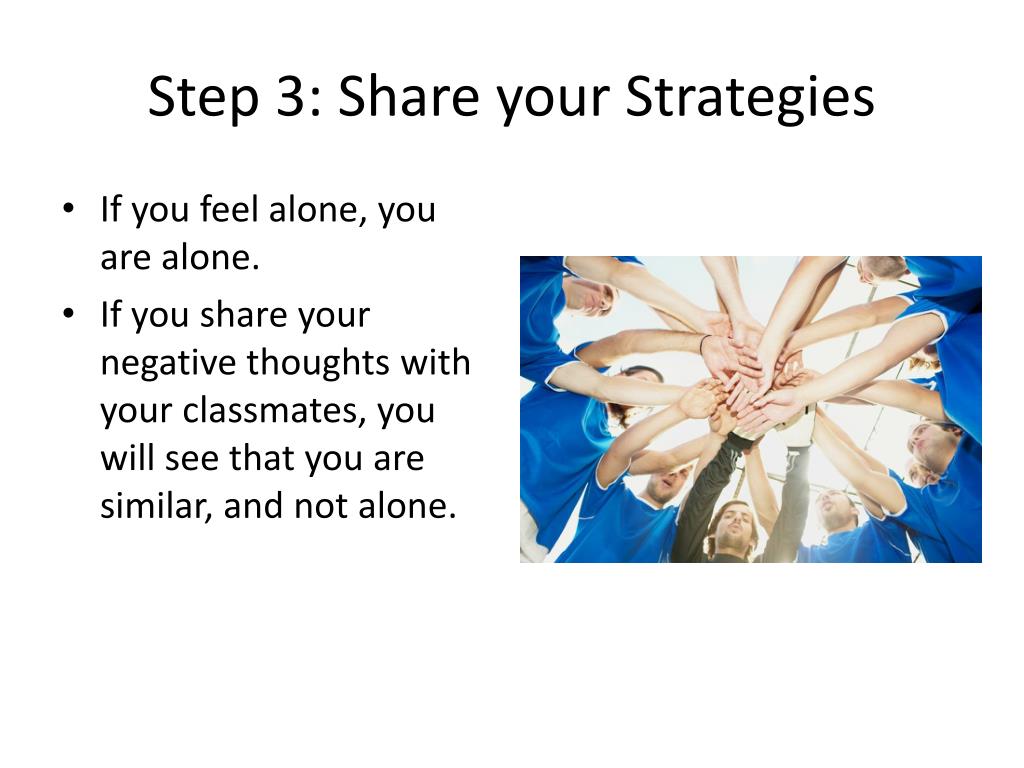 Step 3: Share your Strategies

• If you feel alone, you are alone.
• If you share your negative thoughts with your classmates, you will see that you are similar, and not alone.